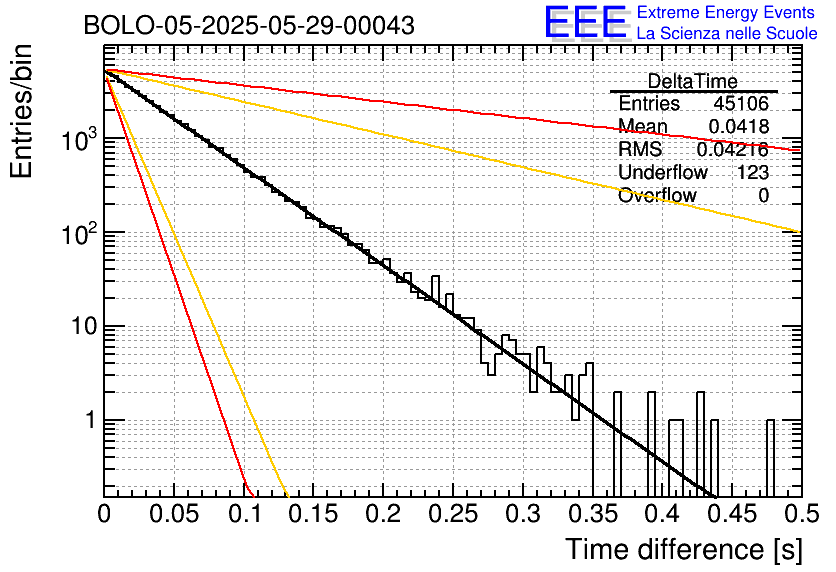 BOLO-05-2025-05-29-00043

EEE Extreme Energy Events
La Scienza nelle Scuole

| DeltaTime | |
|---|---|
| Entries | 45106 |
| Mean | 0.0418 |
| RMS | 0.04216 |
| Underflow | 123 |
| Overflow | 0 |

Entries/bin

$10^3$

$10^2$

10

1

0 0.05 0.1 0.15 0.2 0.25 0.3 0.35 0.4 0.45 0.5

Time difference [s]